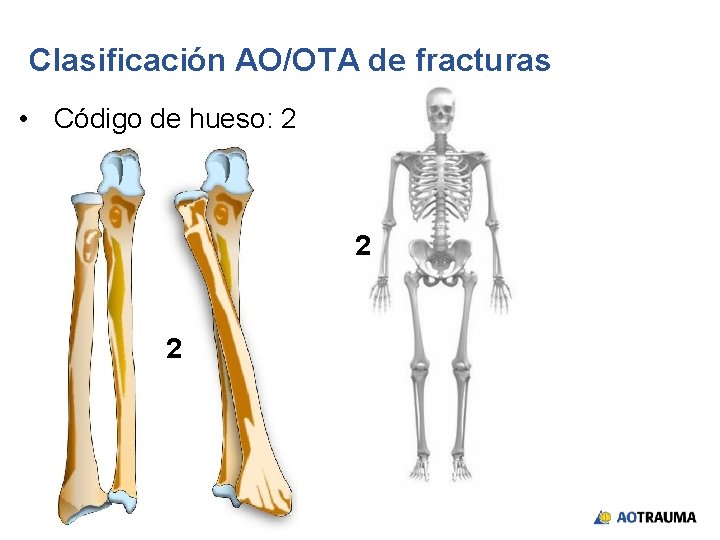 Clasificación AO/OTA de fracturas

• Código de hueso: 2

2

2

AOTRAUMA